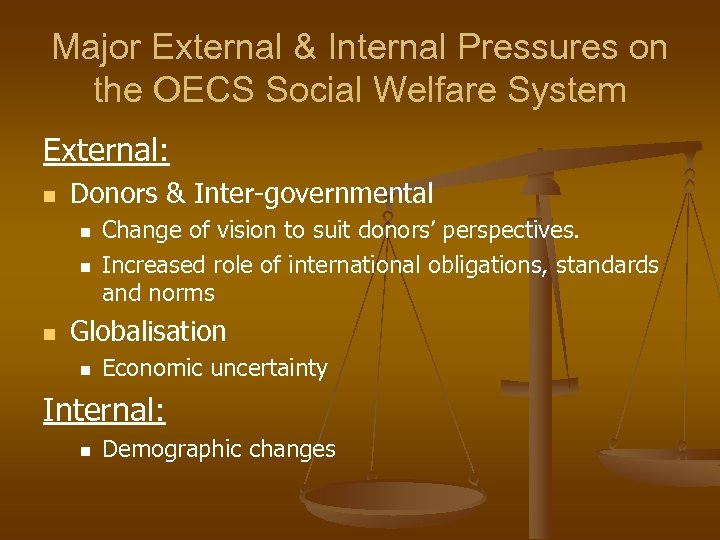 Major External & Internal Pressures on the OECS Social Welfare System

External:

- Donors & Inter-governmental
  - Change of vision to suit donors' perspectives.
  - Increased role of international obligations, standards and norms
- Globalisation
  - Economic uncertainty

Internal:

- Demographic changes